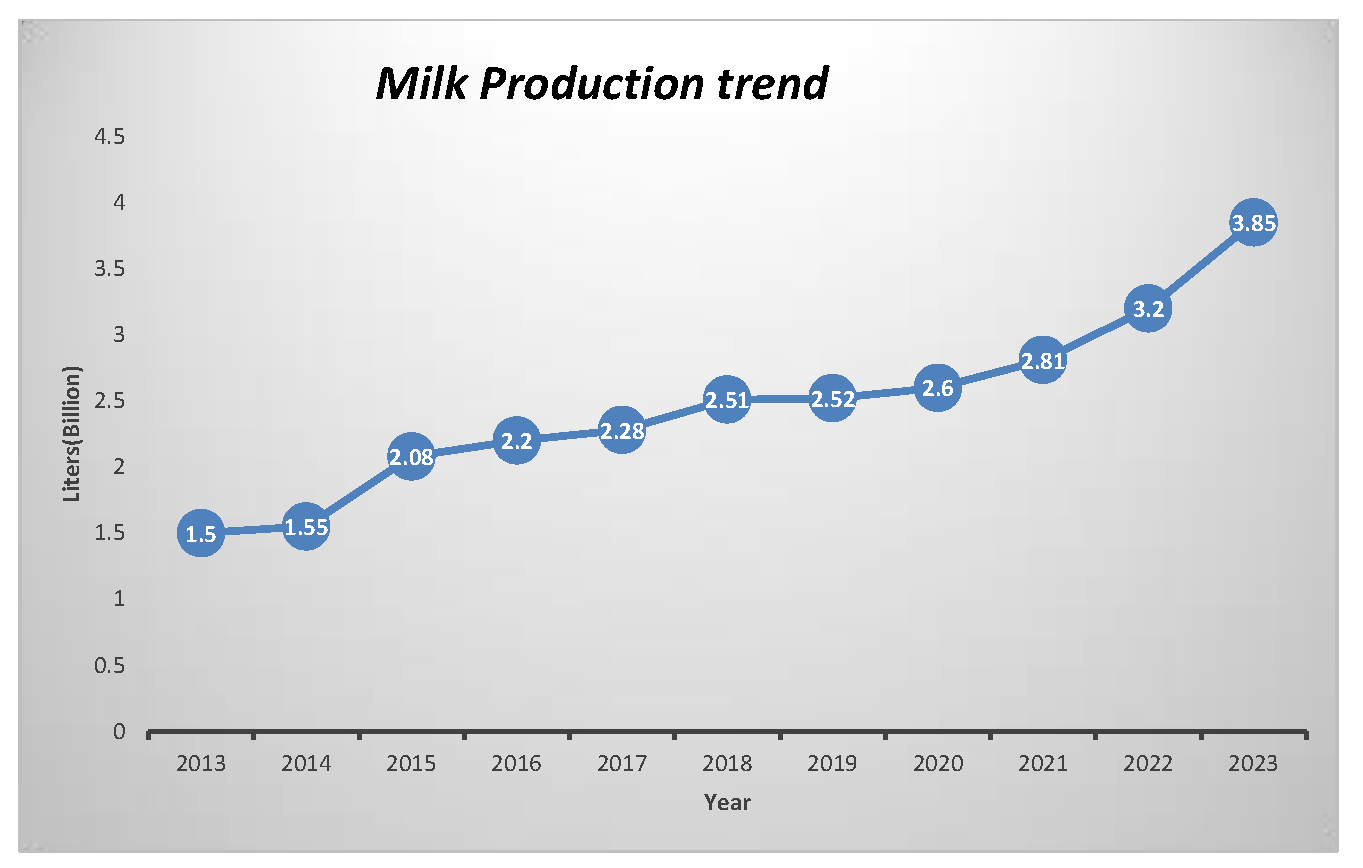 Milk Production trend

4.5
4
3.5
3
2.5
2
1.5
1
0.5
0

Liters(Billion)

1.5
1.55
2.08
2.2
2.28
2.51
2.52
2.6
2.81
3.2
3.85

2013 2014 2015 2016 2017 2018 2019 2020 2021 2022 2023

Year